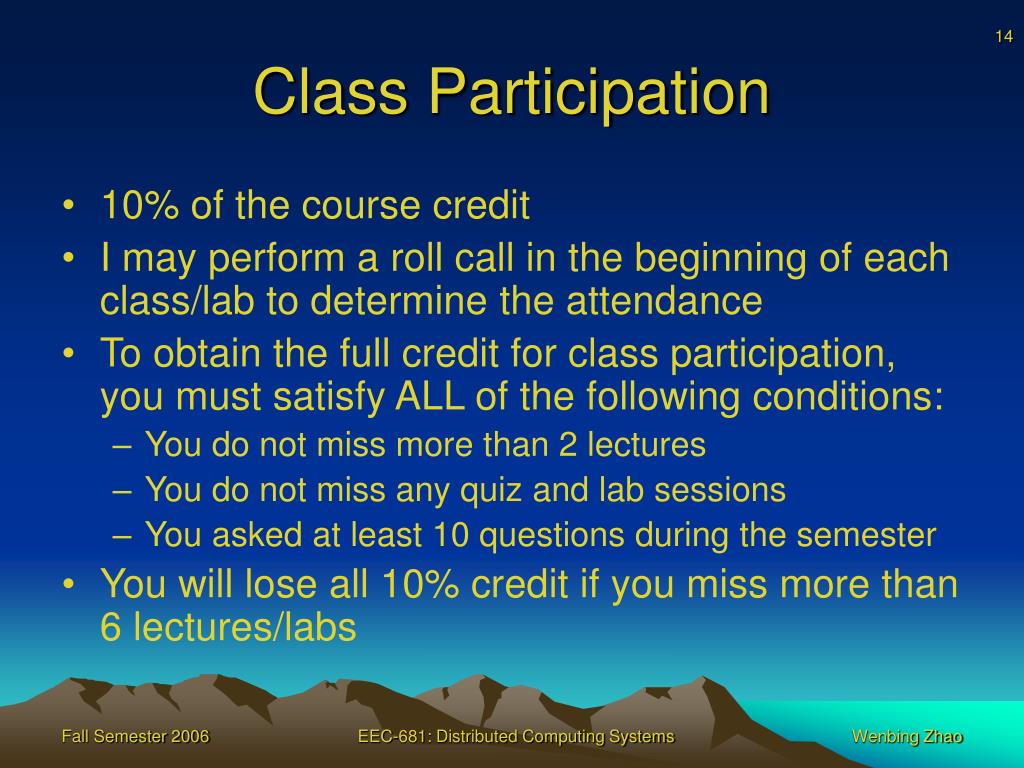 14

Class Participation

• 10% of the course credit
• I may perform a roll call in the beginning of each class/lab to determine the attendance
• To obtain the full credit for class participation, you must satisfy ALL of the following conditions:
– You do not miss more than 2 lectures
– You do not miss any quiz and lab sessions
– You asked at least 10 questions during the semester
• You will lose all 10% credit if you miss more than 6 lectures/labs

Fall Semester 2006

EEC-681: Distributed Computing Systems

Wenbing Zhao